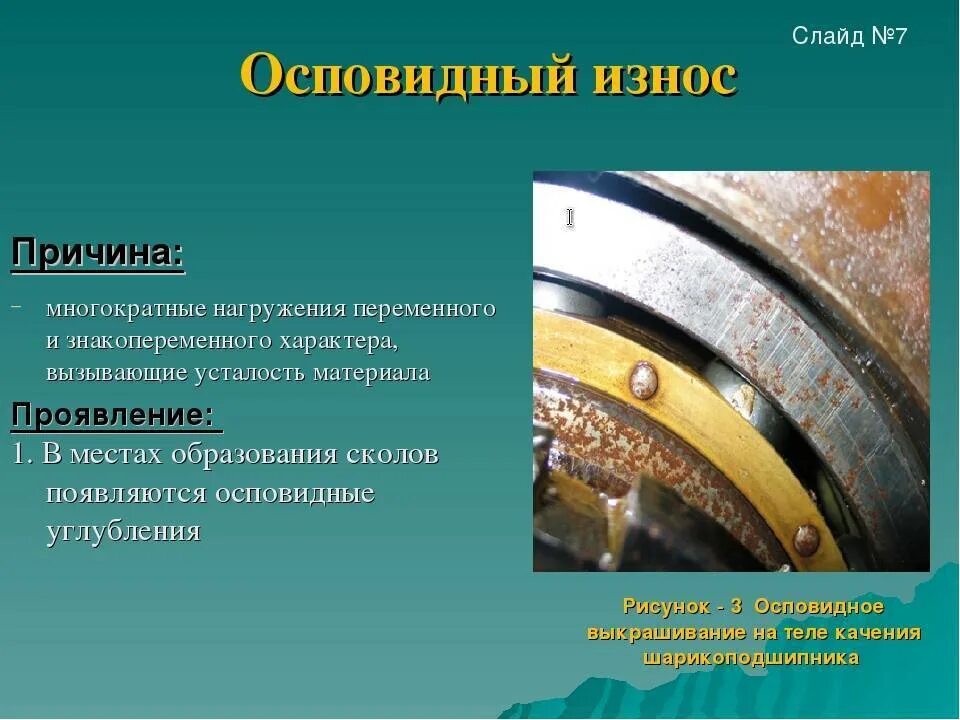 Слайд №7

Осповидный износ

Причина:

- многократные нагружения переменного и знакопеременного характера, вызывающие усталость материала

Проявление:

1. В местах образования сколов появляются осповидные углубления

Рисунок - 3 Осповидное выкрашивание на теле качения шарикоподшипника